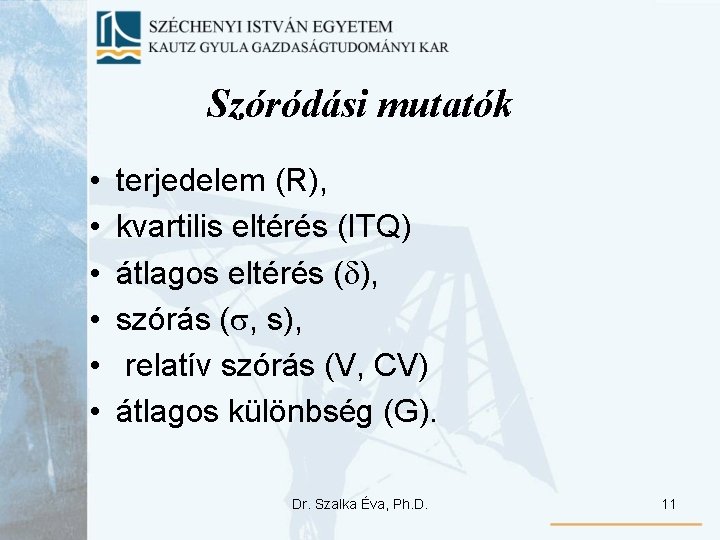 SZÉCHENYI ISTVÁN EGYETEM
KAUTZ GYULA GAZDASÁGTUDOMÁNYI KAR

Szóródási mutatók

• terjedelem (R),
• kvartilis eltérés (ITQ)
• átlagos eltérés ($\delta$),
• szórás ($\sigma$, s),
• relatív szórás (V, CV)
• átlagos különbség (G).

Dr. Szalka Éva, Ph.D.

11